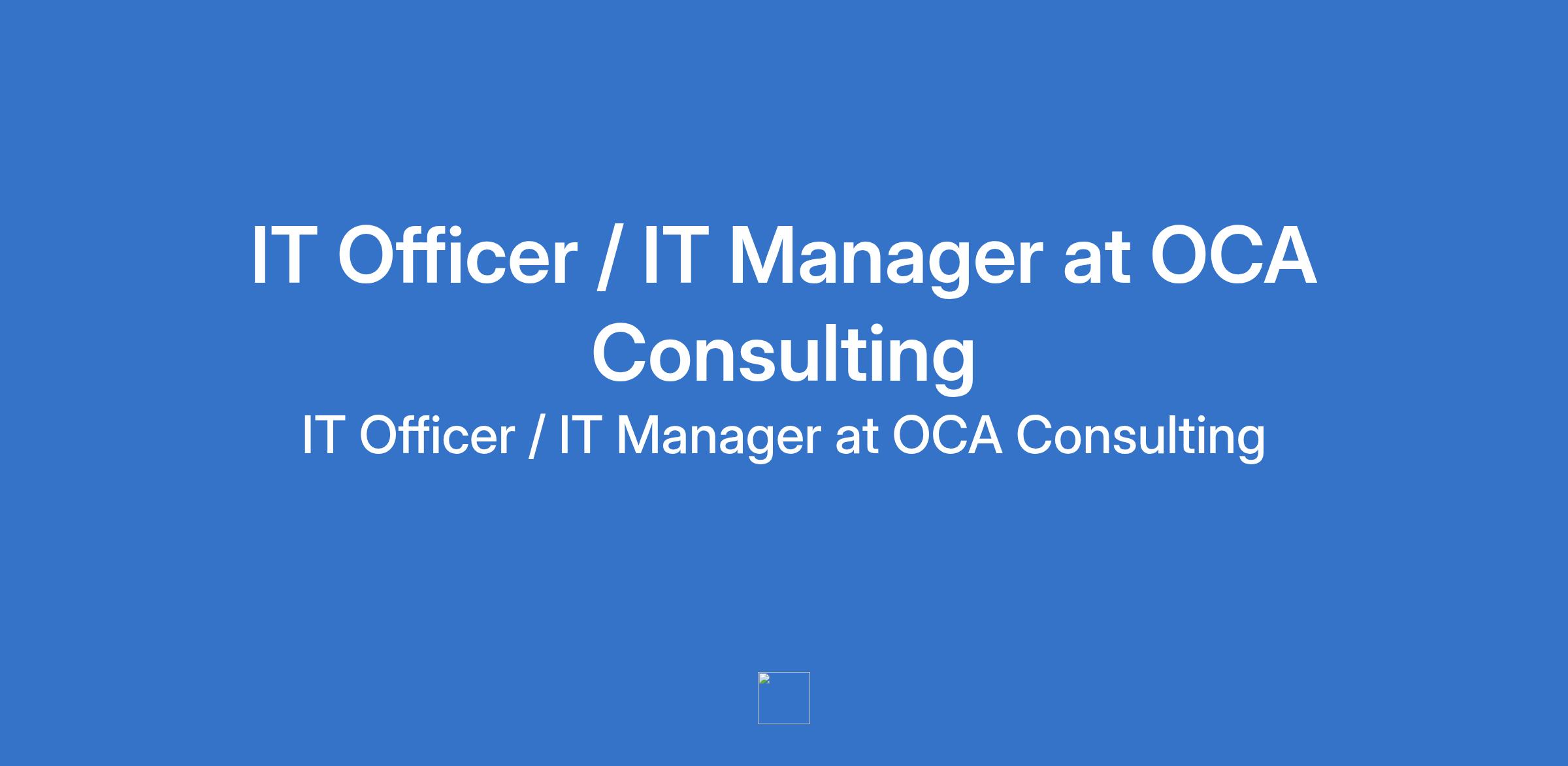 IT Officer / IT Manager at OCA Consulting

IT Officer / IT Manager at OCA Consulting